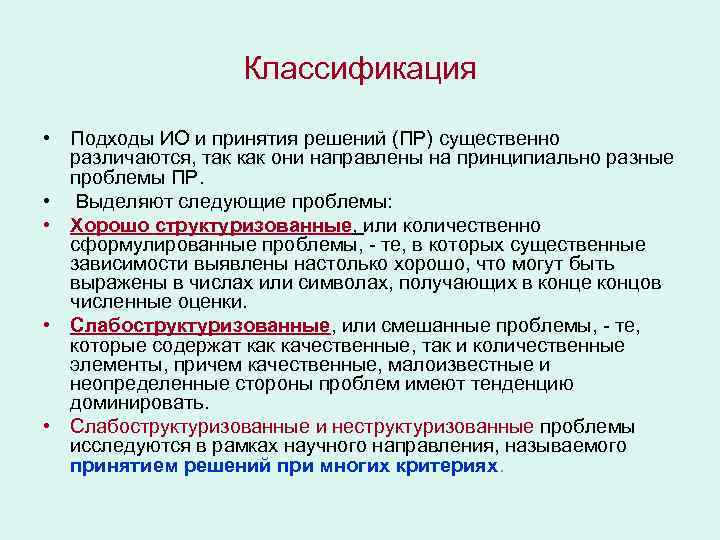 Классификация

• Подходы ИО и принятия решений (ПР) существенно различаются, так как они направлены на принципиально разные проблемы ПР.

• Выделяют следующие проблемы:

• Хорошо структуризованные, или количественно сформулированные проблемы, - те, в которых существенные зависимости выявлены настолько хорошо, что могут быть выражены в числах или символах, получающих в конце концов численные оценки.

• Слабоструктуризованные, или смешанные проблемы, - те, которые содержат как качественные, так и количественные элементы, причем качественные, малоизвестные и неопределенные стороны проблем имеют тенденцию доминировать.

• Слабоструктуризованные и неструктуризованные проблемы исследуются в рамках научного направления, называемого принятием решений при многих критериях.